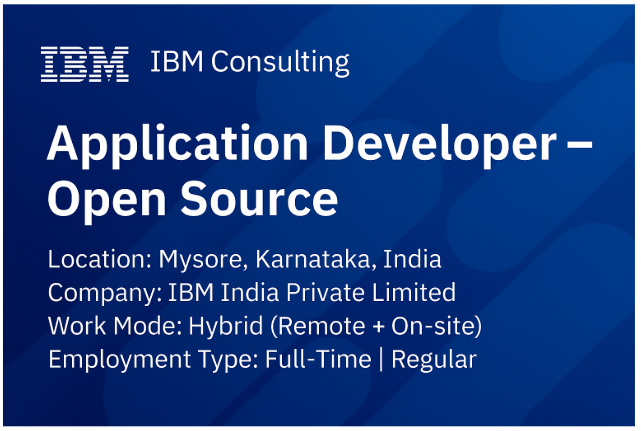 IBM IBM Consulting

Application Developer – Open Source

Location: Mysore, Karnataka, India
Company: IBM India Private Limited
Work Mode: Hybrid (Remote + On-site)
Employment Type: Full-Time | Regular